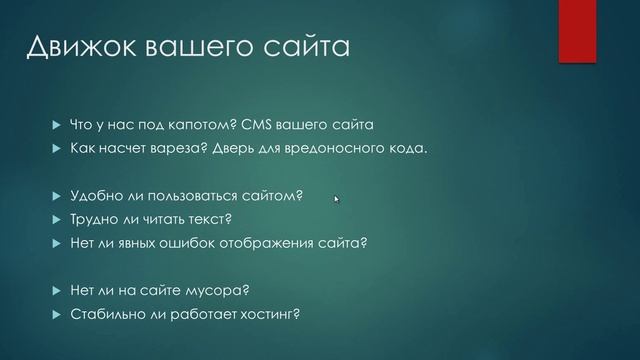 Движок вашего сайта

Что у нас под капотом? CMS вашего сайта

Как насчет вареза? Дверь для вредоносного кода.

Удобно ли пользоваться сайтом?

Трудно ли читать текст?

Нет ли явных ошибок отображения сайта?

Нет ли на сайте мусора?

Стабильно ли работает хостинг?